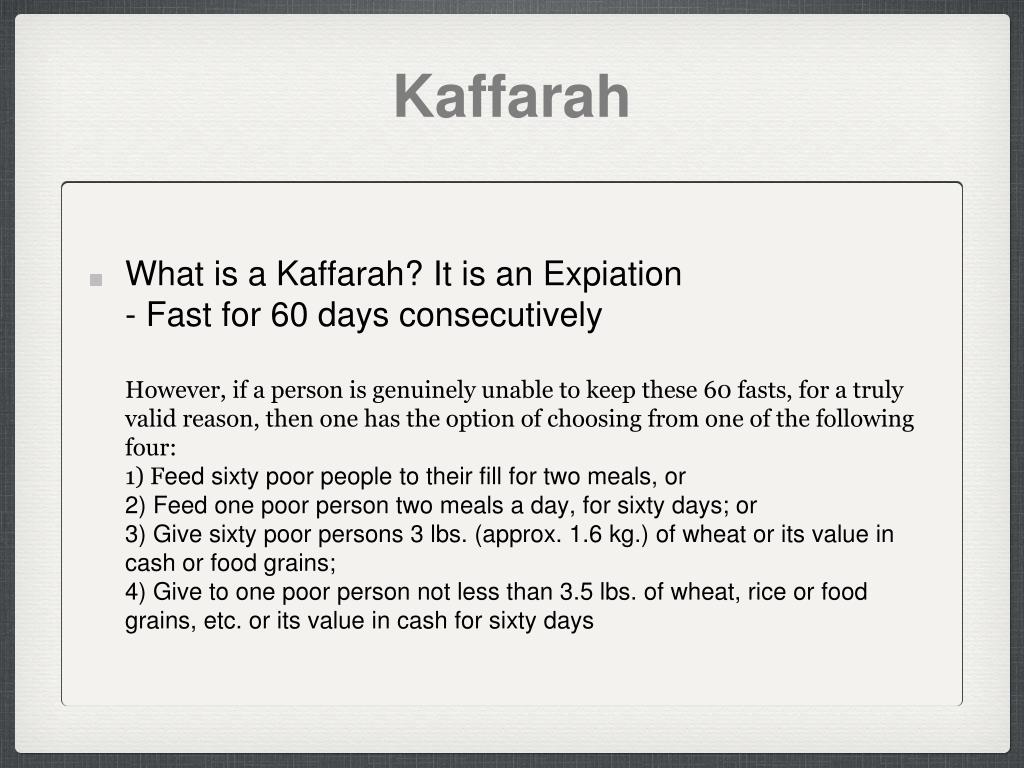 Kaffarah

What is a Kaffarah? It is an Expiation
- Fast for 60 days consecutively

However, if a person is genuinely unable to keep these 60 fasts, for a truly valid reason, then one has the option of choosing from one of the following four:
1) Feed sixty poor people to their fill for two meals, or
2) Feed one poor person two meals a day, for sixty days; or
3) Give sixty poor persons 3 lbs. (approx. 1.6 kg.) of wheat or its value in cash or food grains;
4) Give to one poor person not less than 3.5 lbs. of wheat, rice or food grains, etc. or its value in cash for sixty days